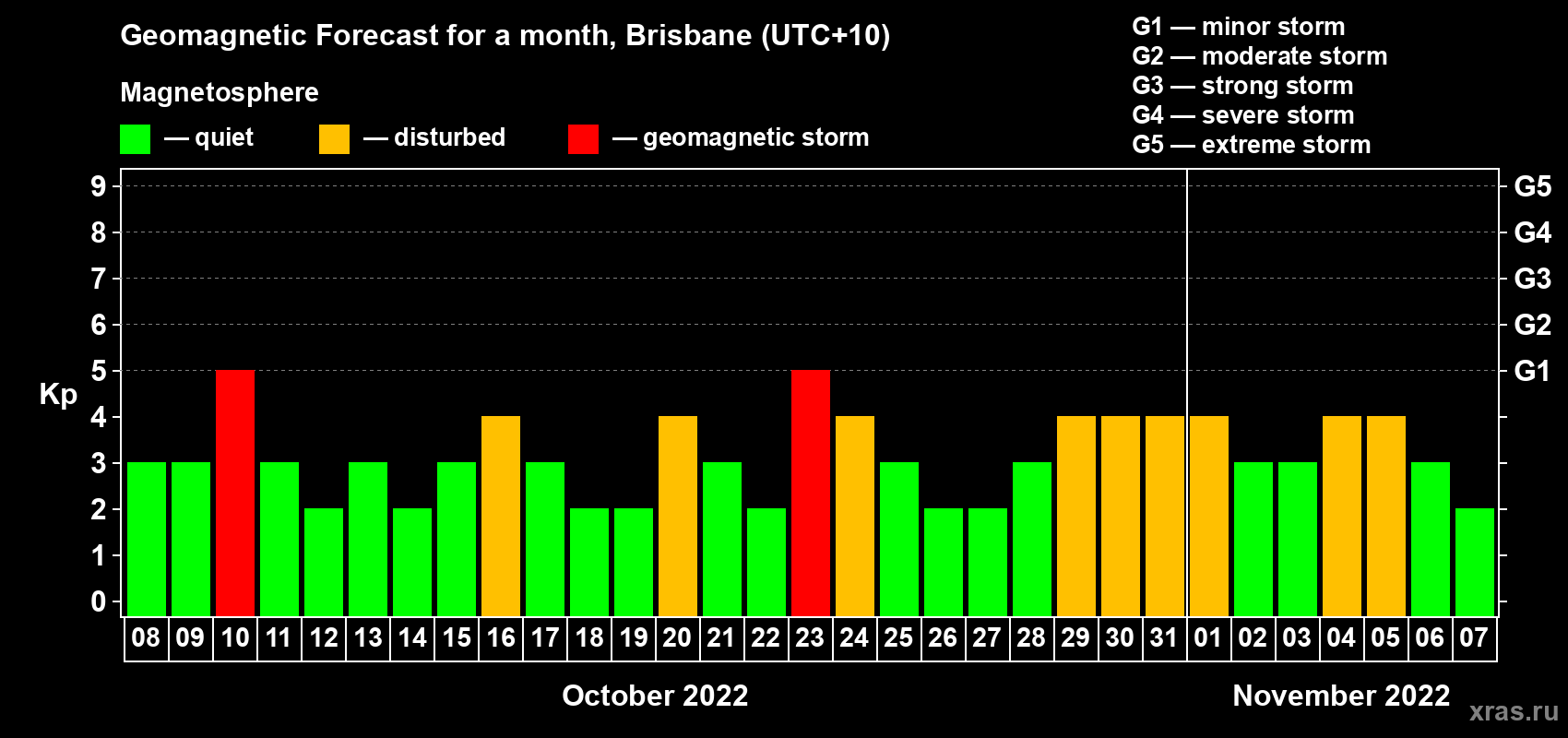 Geomagnetic Forecast for a month, Brisbane (UTC+10)

Magnetosphere

— quiet — disturbed — geomagnetic storm

G1 — minor storm
G2 — moderate storm
G3 — strong storm
G4 — severe storm
G5 — extreme storm

Kp

9 8 7 6 5 4 3 2 1 0

G5 G4 G3 G2 G1

08 09 10 11 12 13 14 15 16 17 18 19 20 21 22 23 24 25 26 27 28 29 30 31 01 02 03 04 05 06 07

October 2022

November 2022

xras.ru